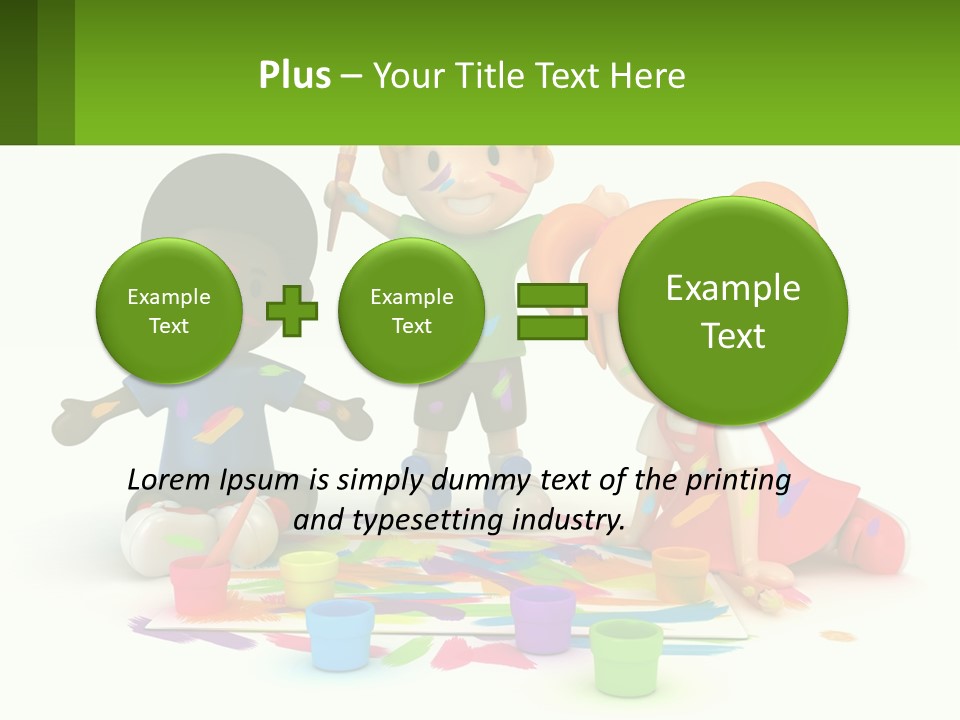 Plus – Your Title Text Here

Example Text

Example Text

Example Text

Lorem Ipsum is simply dummy text of the printing and typesetting industry.